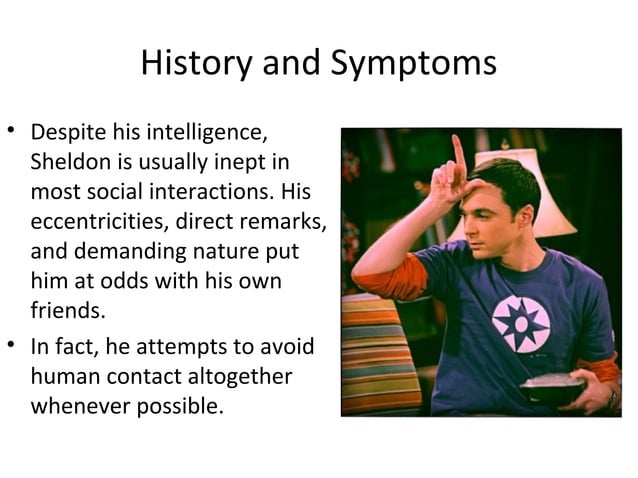 History and Symptoms

• Despite his intelligence, Sheldon is usually inept in most social interactions. His eccentricities, direct remarks, and demanding nature put him at odds with his own friends.

• In fact, he attempts to avoid human contact altogether whenever possible.